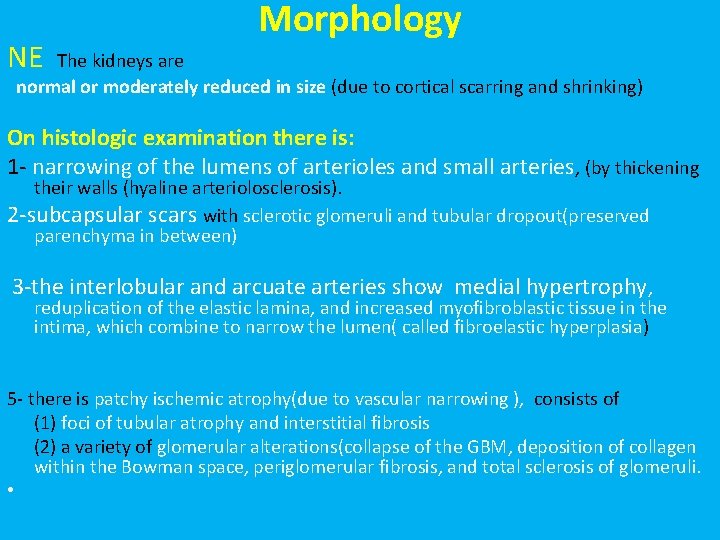 Morphology

NE The kidneys are

normal or moderately reduced in size (due to cortical scarring and shrinking)

On histologic examination there is:

1- narrowing of the lumens of arterioles and small arteries, (by thickening their walls (hyaline arteriolosclerosis).

2-subcapsular scars with sclerotic glomeruli and tubular dropout(preserved parenchyma in between)

3-the interlobular and arcuate arteries show medial hypertrophy, reduplication of the elastic lamina, and increased myofibroblastic tissue in the intima, which combine to narrow the lumen( called fibroelastic hyperplasia)

5- there is patchy ischemic atrophy(due to vascular narrowing ), consists of

(1) foci of tubular atrophy and interstitial fibrosis

(2) a variety of glomerular alterations(collapse of the GBM, deposition of collagen within the Bowman space, periglomerular fibrosis, and total sclerosis of glomeruli.

•